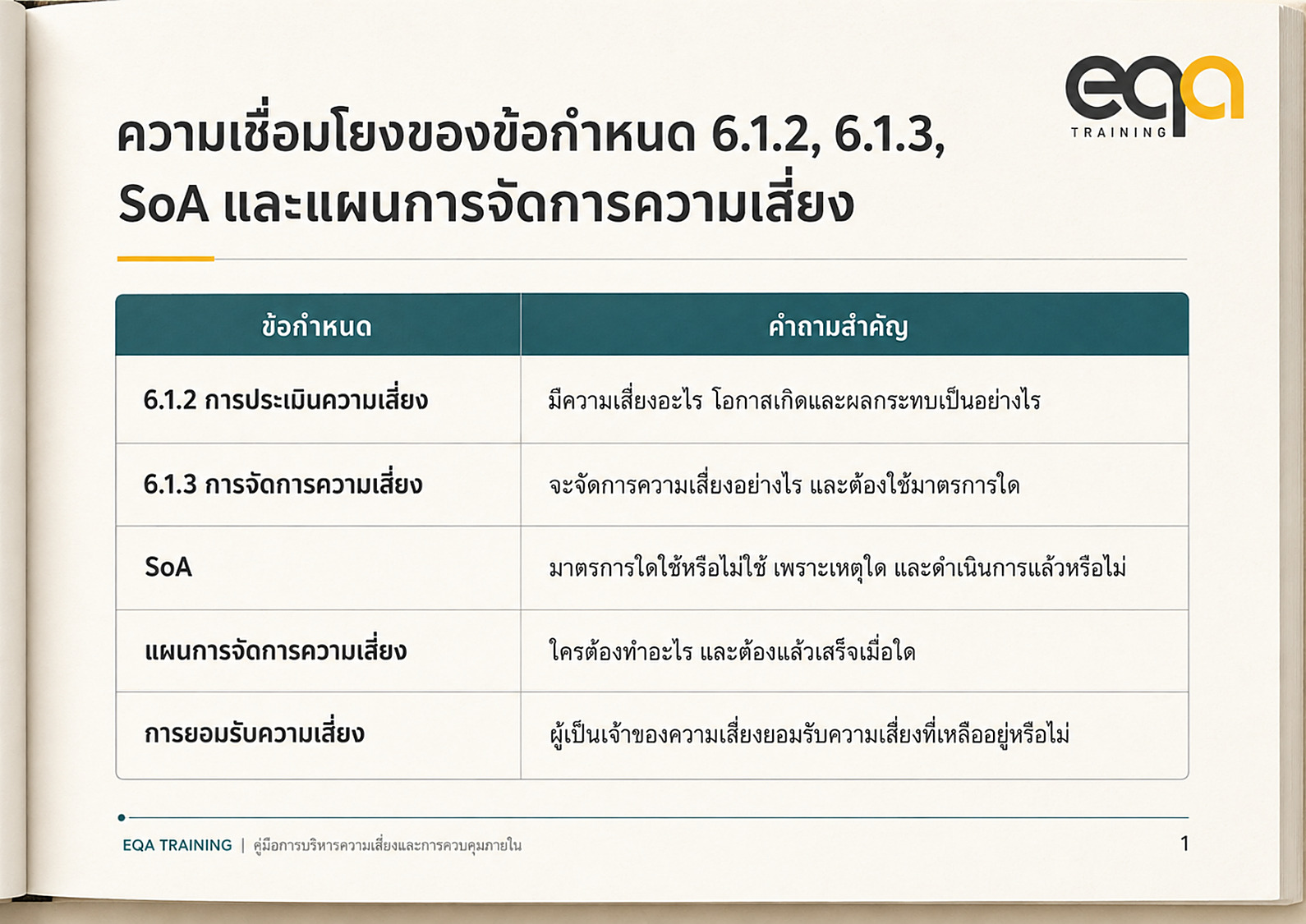 eqa
TRAINING

ความเชื่อมโยงของข้อกำหนด 6.1.2, 6.1.3, SoA และแผนการจัดการความเสี่ยง

| ข้อกำหนด | คำถามสำคัญ |
|---|---|
| 6.1.2 การประเมินความเสี่ยง | มีความเสี่ยงอะไร โอกาสเกิดและผลกระทบเป็นอย่างไร |
| 6.1.3 การจัดการความเสี่ยง | จะจัดการความเสี่ยงอย่างไร และต้องใช้มาตรการใด |
| SoA | มาตรการใดใช้หรือไม่ใช้ เพราะเหตุใด และดำเนินการแล้วหรือไม่ |
| แผนการจัดการความเสี่ยง | ใครต้องทำอะไร และต้องแล้วเสร็จเมื่อใด |
| การยอมรับความเสี่ยง | ผู้เป็นเจ้าของความเสี่ยงยอมรับความเสี่ยงที่เหลืออยู่หรือไม่ |

EQA TRAINING | คู่มือการบริหารความเสี่ยงและการควบคุมภายใน

1